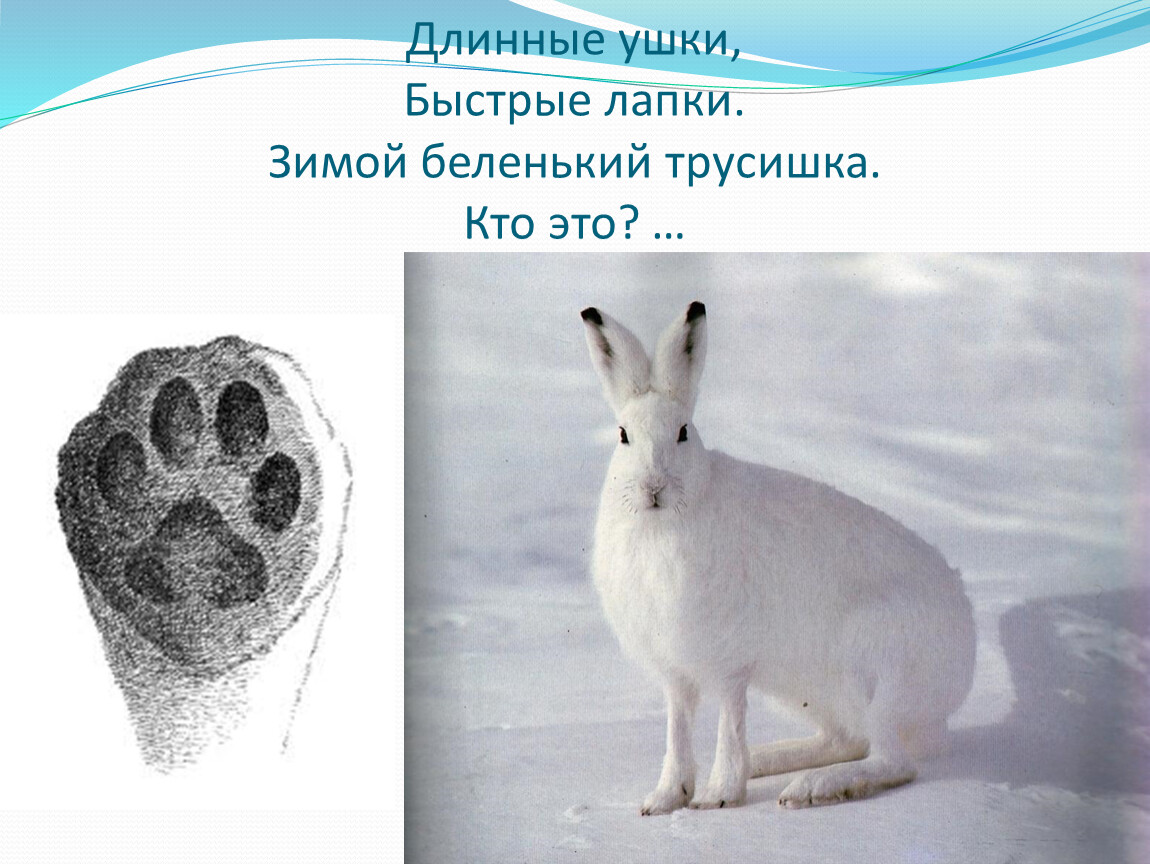 Длинные ушки,
Быстрые лапки.
Зимой беленький трусишка.
Кто это? …